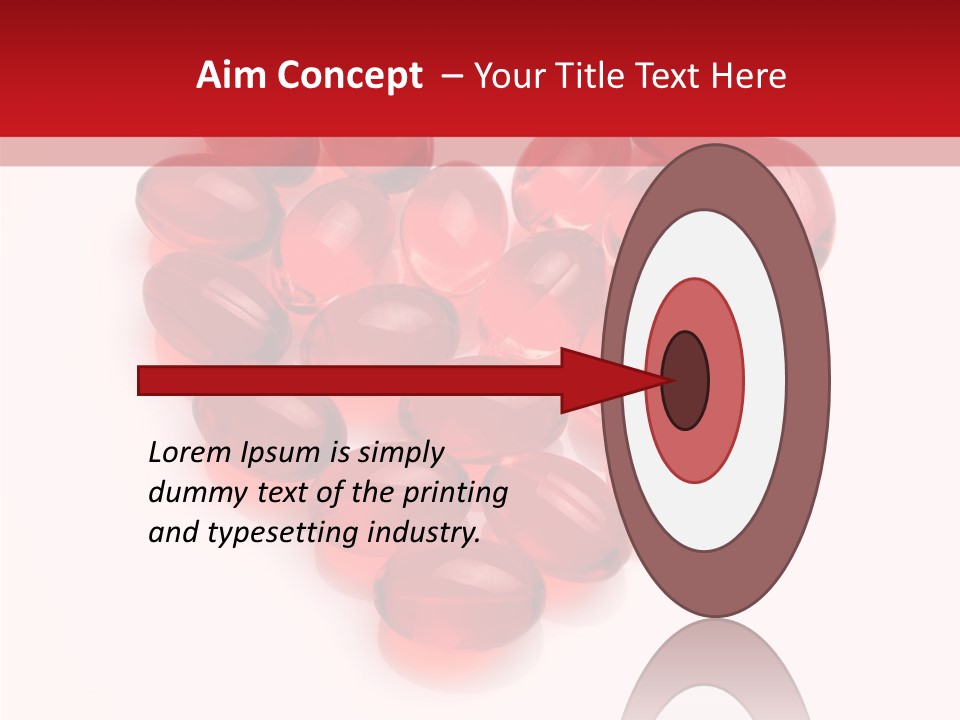 Aim Concept – Your Title Text Here

Lorem Ipsum is simply dummy text of the printing and typesetting industry.